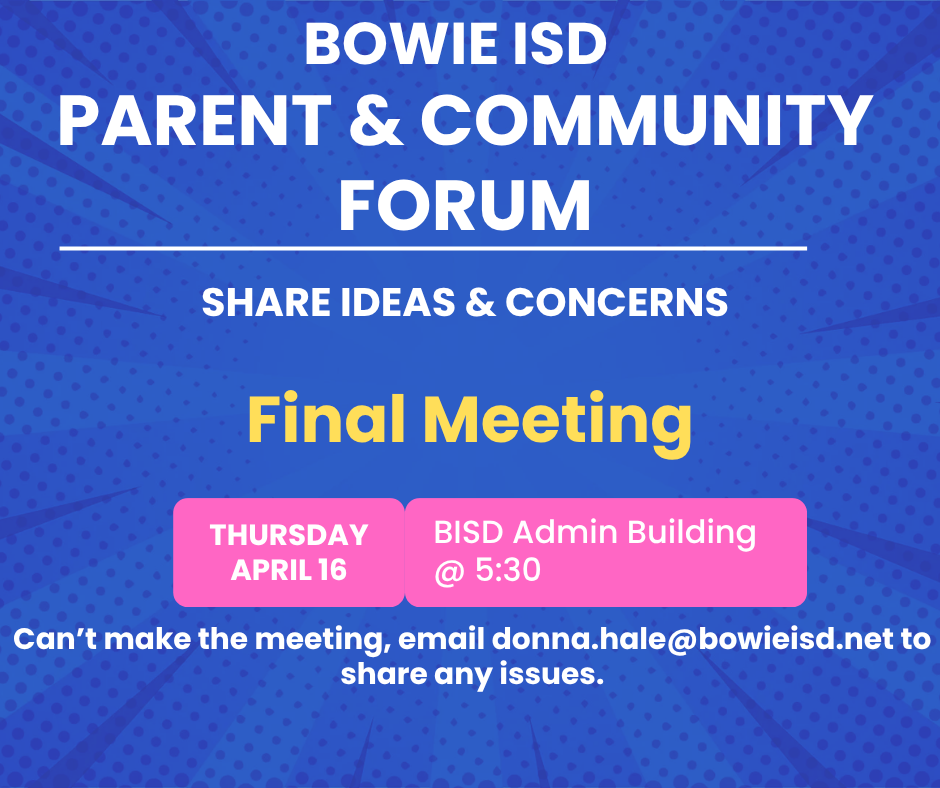 BOWIE ISD
PARENT & COMMUNITY FORUM

SHARE IDEAS & CONCERNS

Final Meeting

THURSDAY APRIL 16

BISD Admin Building @ 5:30

Can't make the meeting, email donna.hale@bowieisd.net to share any issues.